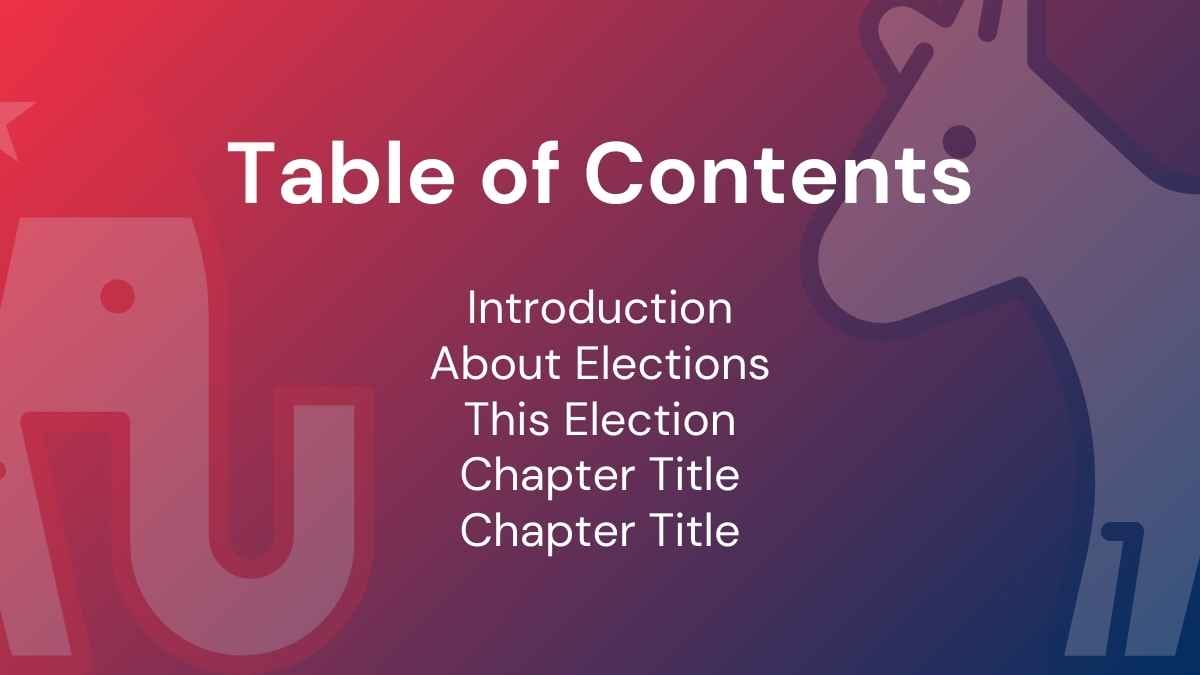 Table of Contents

Introduction
About Elections
This Election
Chapter Title
Chapter Title